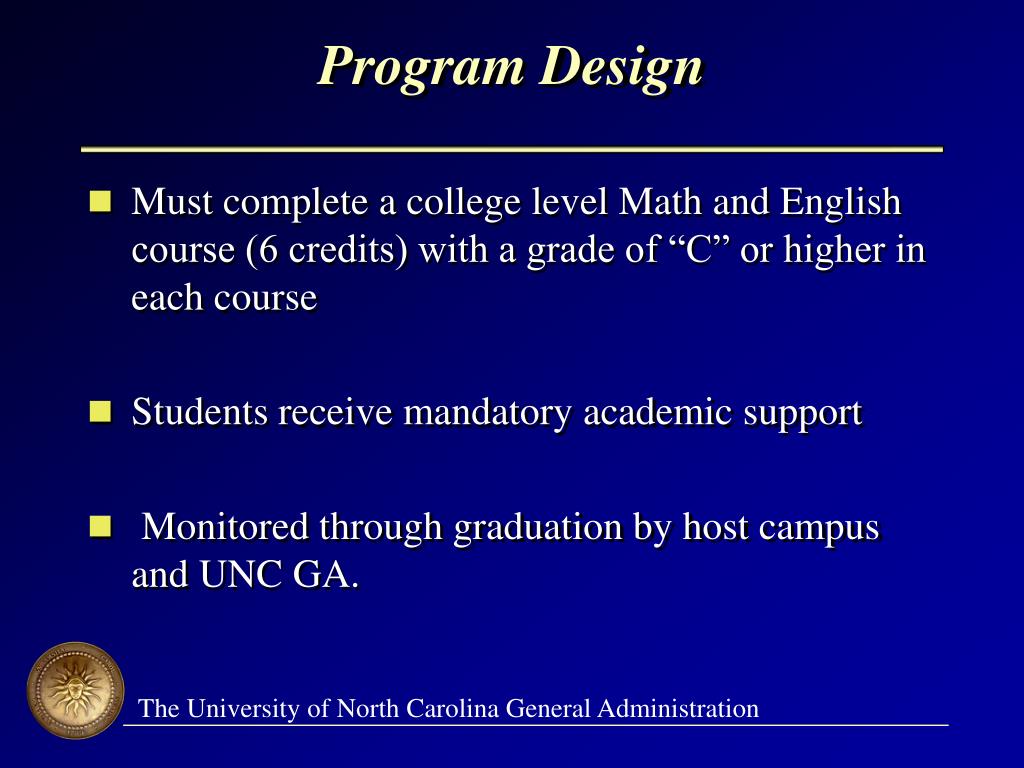 Program Design

Must complete a college level Math and English course (6 credits) with a grade of “C” or higher in each course

Students receive mandatory academic support

Monitored through graduation by host campus and UNC GA.

The University of North Carolina General Administration